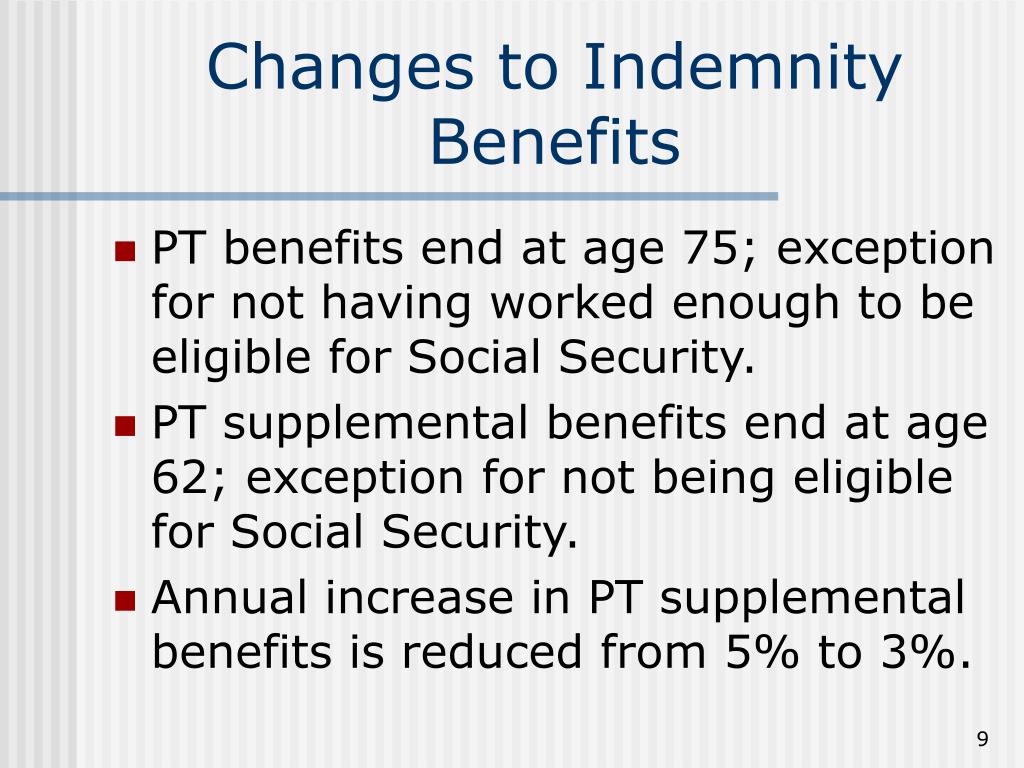 Changes to Indemnity Benefits

- PT benefits end at age 75; exception for not having worked enough to be eligible for Social Security.
- PT supplemental benefits end at age 62; exception for not being eligible for Social Security.
- Annual increase in PT supplemental benefits is reduced from 5% to 3%.

9